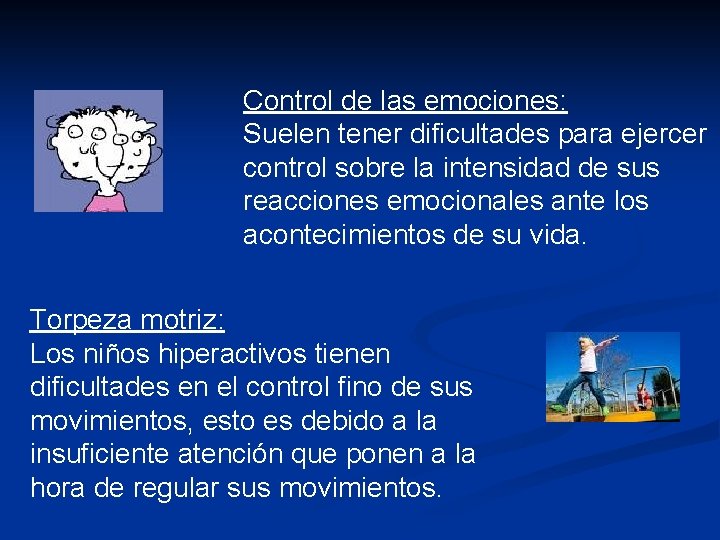 Control de las emociones:
Suelen tener dificultades para ejercer control sobre la intensidad de sus reacciones emocionales ante los acontecimientos de su vida.

Torpeza motriz:
Los niños hiperactivos tienen dificultades en el control fino de sus movimientos, esto es debido a la insuficiente atención que ponen a la hora de regular sus movimientos.